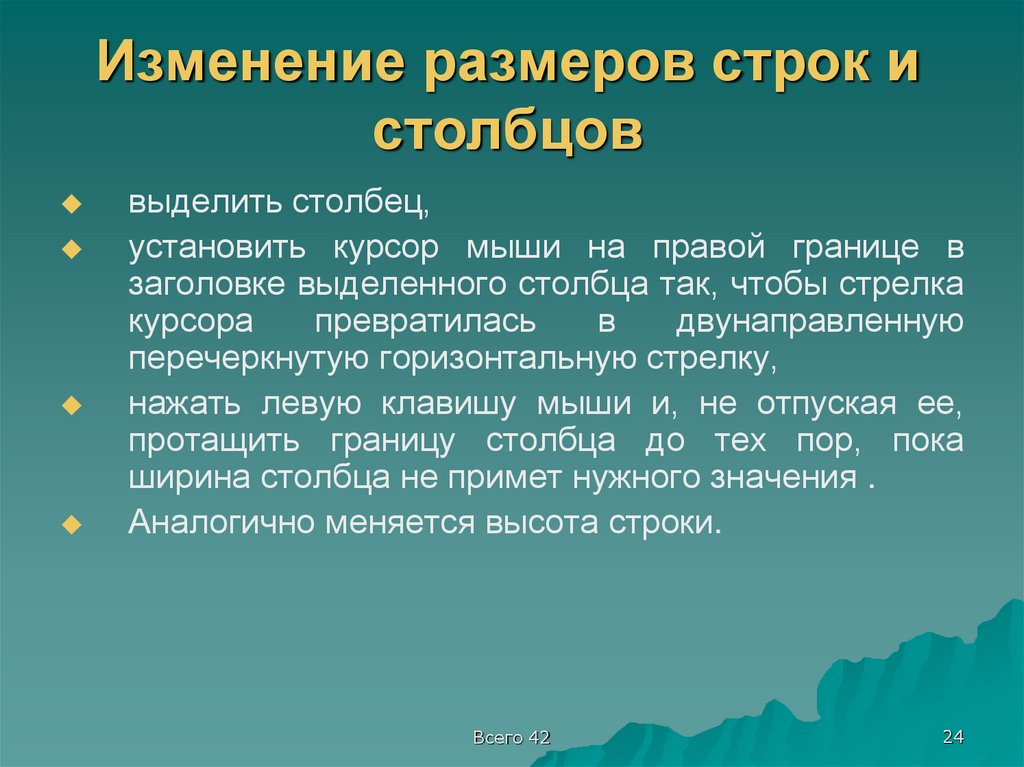 Изменение размеров строк и столбцов

выделить столбец,

установить курсор мыши на правой границе в заголовке выделенного столбца так, чтобы стрелка курсора превратилась в двунаправленную перечеркнутую горизонтальную стрелку,

нажать левую клавишу мыши и, не отпуская ее, протащить границу столбца до тех пор, пока ширина столбца не примет нужного значения .

Аналогично меняется высота строки.

Всего 42

24